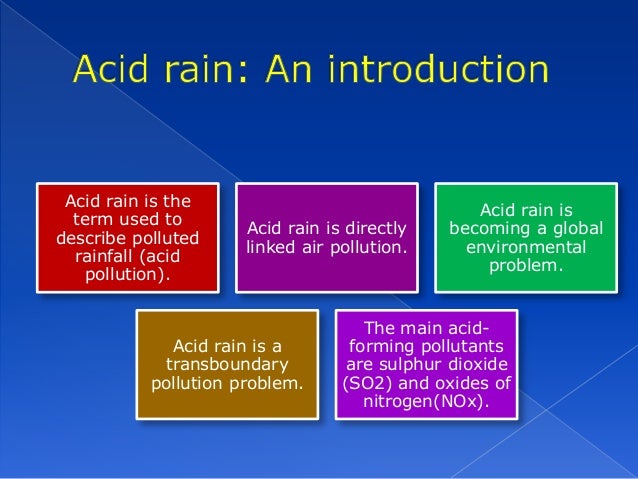 Acid rain: An introduction

Acid rain is the term used to describe polluted rainfall (acid pollution).

Acid rain is directly linked air pollution.

Acid rain is becoming a global environmental problem.

Acid rain is a transboundary pollution problem.

The main acid-forming pollutants are sulphur dioxide (SO2) and oxides of nitrogen(NOx).